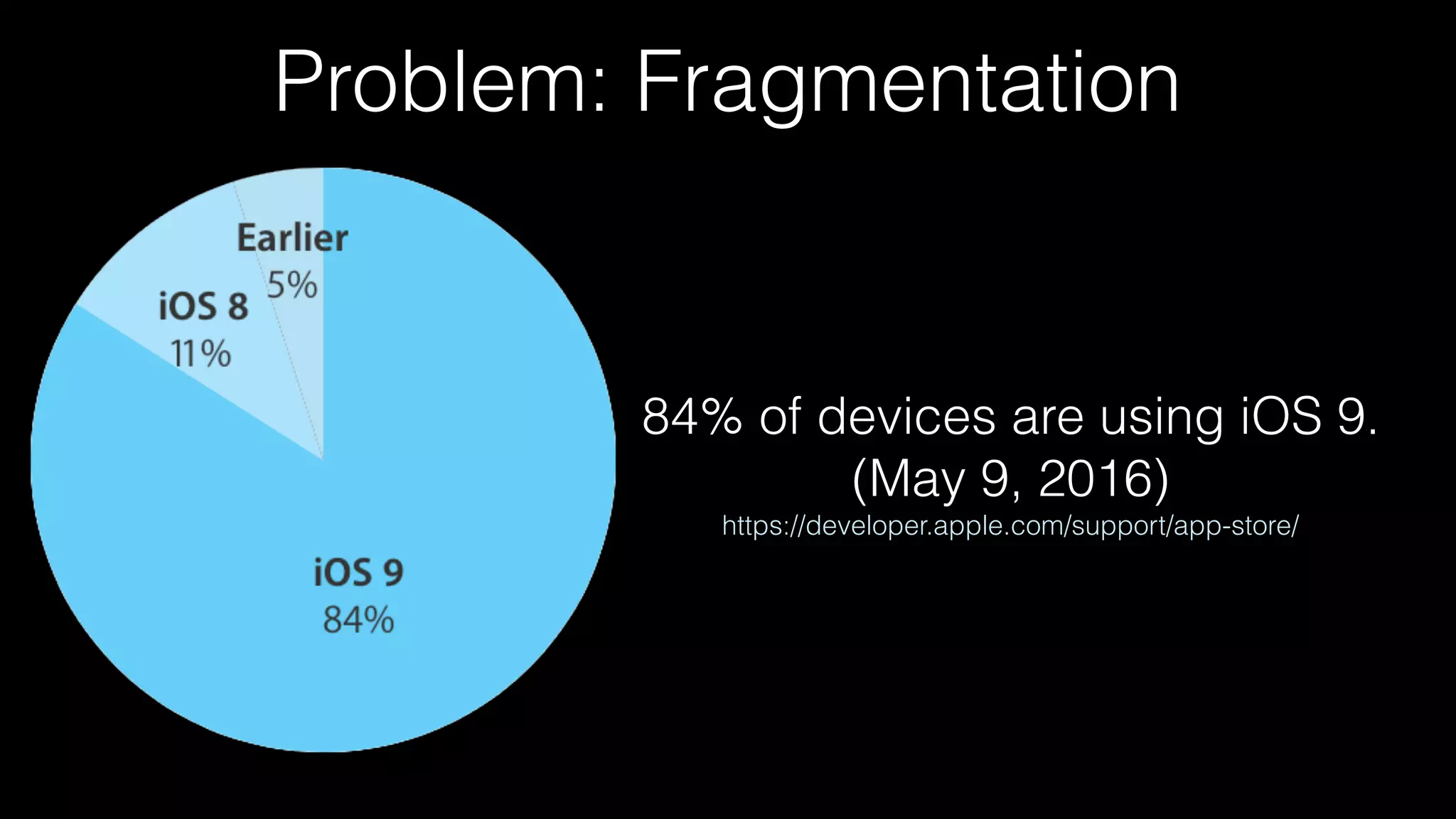 Problem: Fragmentation

Earlier
5%

iOS 8
11%

iOS 9
84%

84% of devices are using iOS 9.
(May 9, 2016)
https://developer.apple.com/support/app-store/